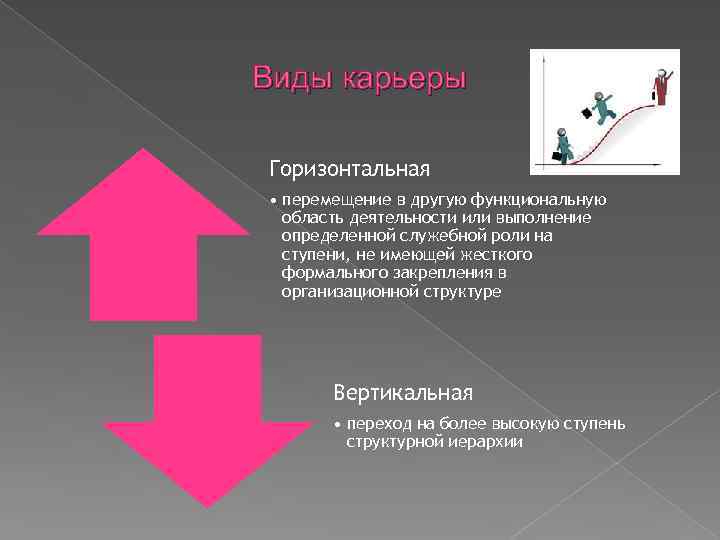 Виды карьеры

Горизонтальная

• перемещение в другую функциональную область деятельности или выполнение определенной служебной роли на ступени, не имеющей жесткого формального закрепления в организационной структуре

Вертикальная

• переход на более высокую ступень структурной иерархии